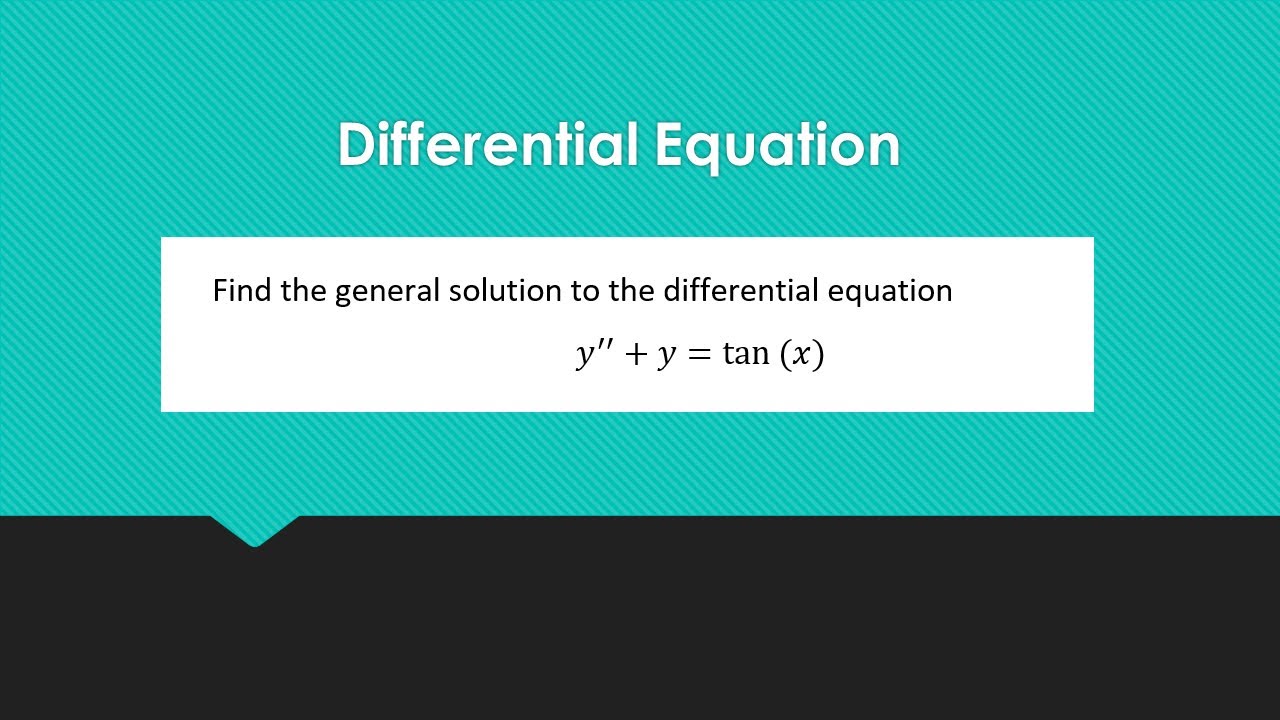 Differential Equation

Find the general solution to the differential equation

$y'' + y = \tan(x)$